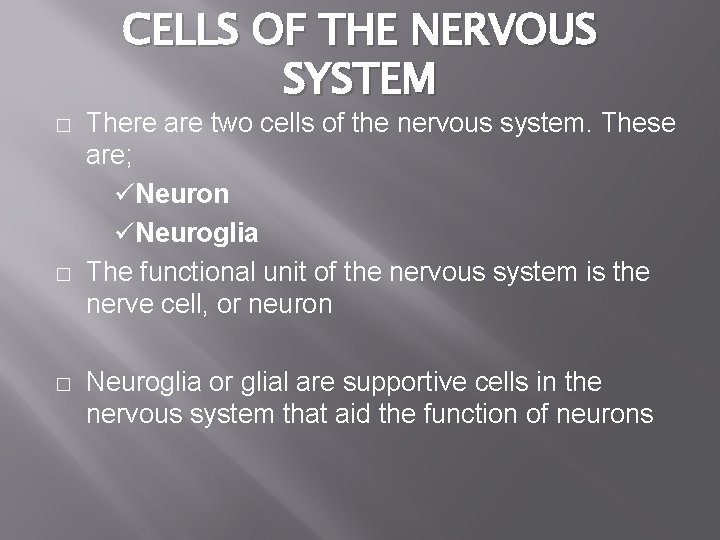 CELLS OF THE NERVOUS SYSTEM

□ There are two cells of the nervous system. These are;

✓Neuron

✓Neuroglia

□ The functional unit of the nervous system is the nerve cell, or neuron

□ Neuroglia or glial are supportive cells in the nervous system that aid the function of neurons